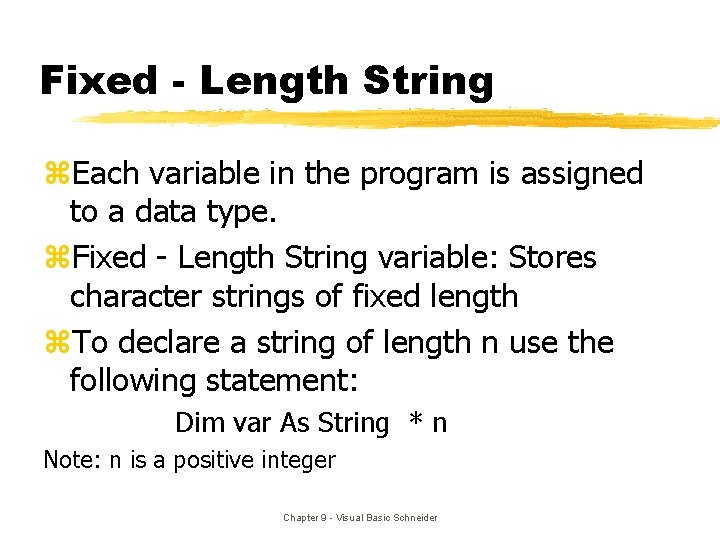 Fixed - Length String

⌘Each variable in the program is assigned to a data type.

⌘Fixed - Length String variable: Stores character strings of fixed length

⌘To declare a string of length n use the following statement:

Dim var As String * n

Note: n is a positive integer

Chapter 9 - Visual Basic Schneider